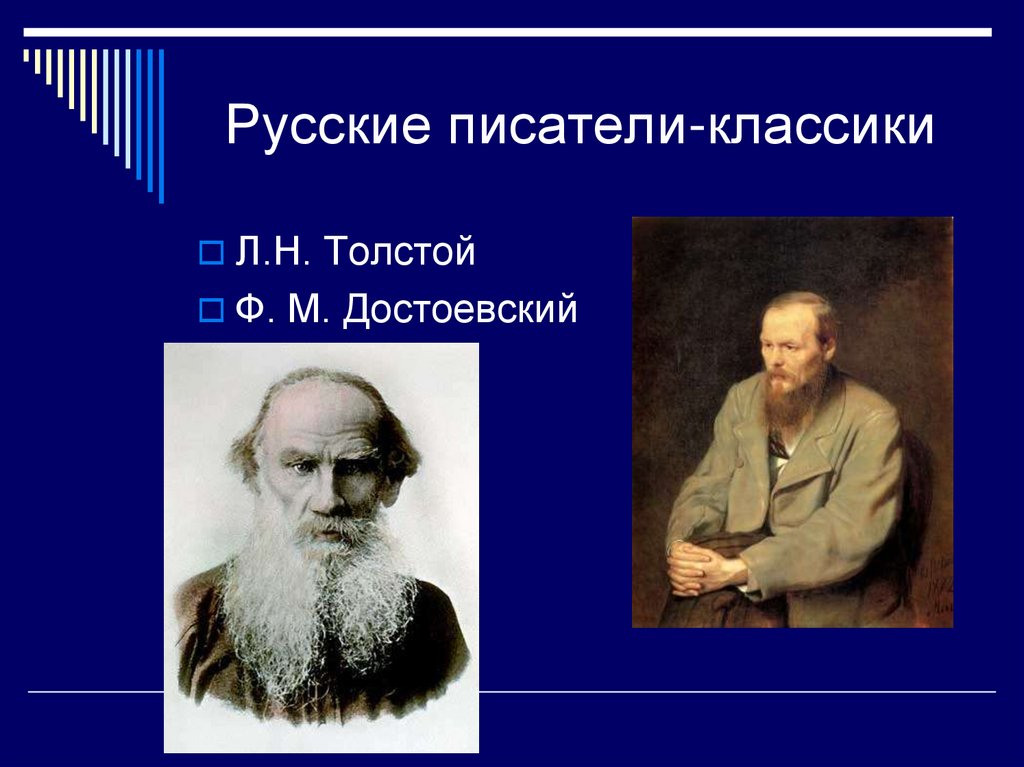 Русские писатели-классики

Л.Н. Толстой

Ф. М. Достоевский